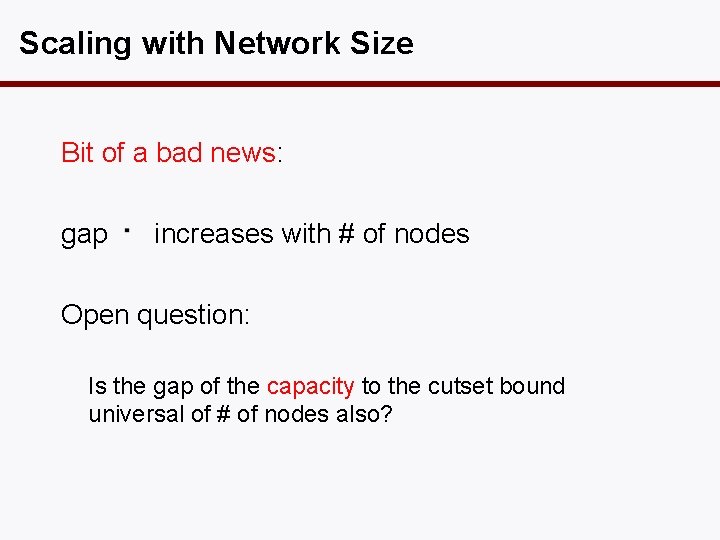 Scaling with Network Size

Bit of a bad news:

gap · increases with # of nodes

Open question:

Is the gap of the capacity to the cutset bound universal of # of nodes also?